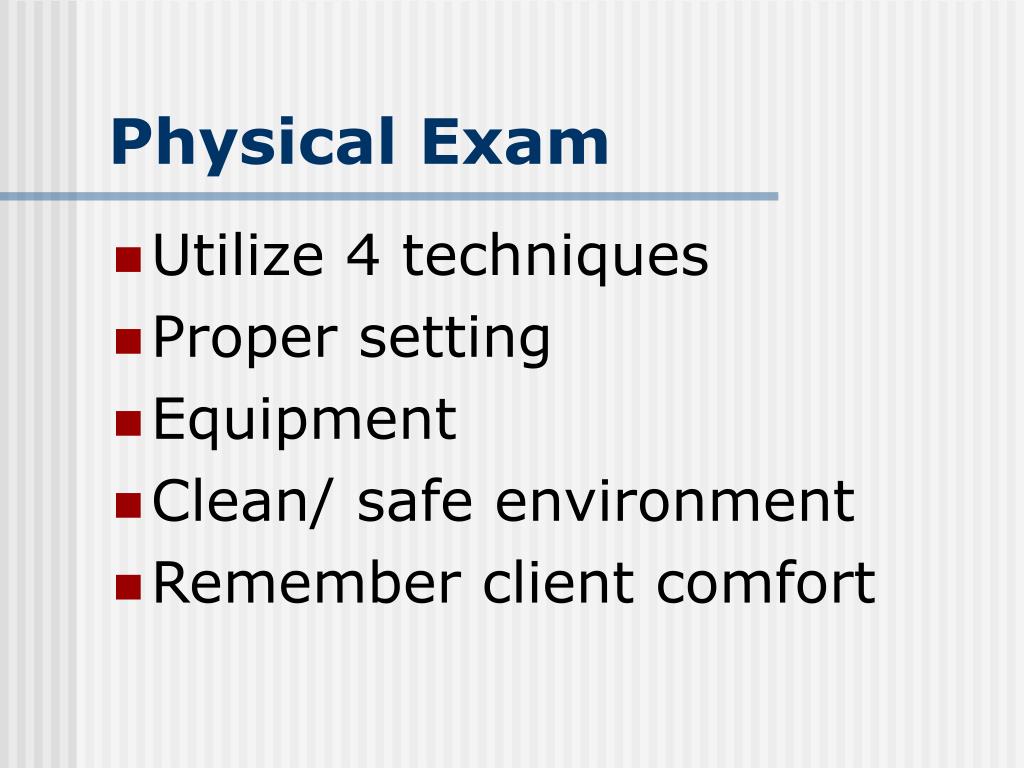 Physical Exam

- Utilize 4 techniques
- Proper setting
- Equipment
- Clean/ safe environment
- Remember client comfort